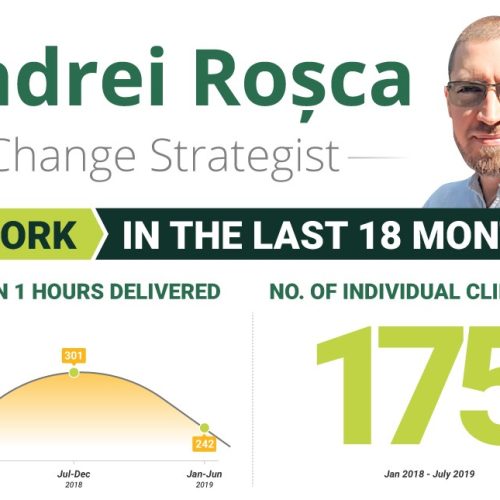 ndrei Roșca

Change Strategist

ORK IN THE LAST 18 MON

N 1 HOURS DELIVERED

301

242

Jul-Dec 2018

Jan-Jun 2019

NO. OF INDIVIDUAL CLI

175

Jan 2018 - July 2019